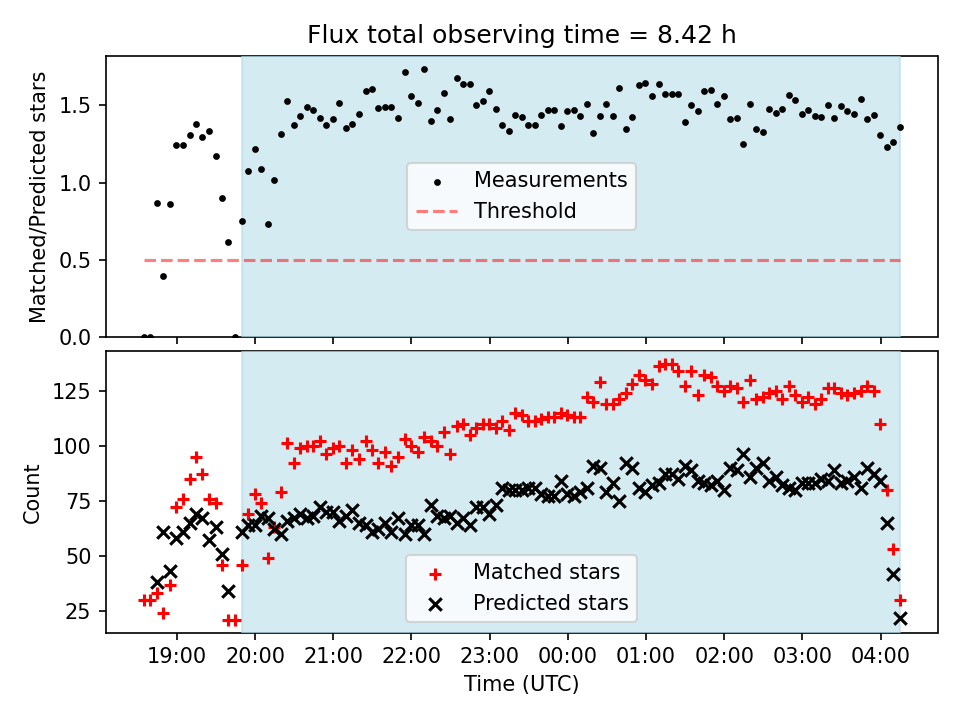 Flux total observing time = 8.42 h

Matched/Predicted stars

1.5
1.0
0.5
0.0

Measurements
Threshold

Count

125
100
75
50
25

Matched stars
Predicted stars

19:00 20:00 21:00 22:00 23:00 00:00 01:00 02:00 03:00 04:00

Time (UTC)